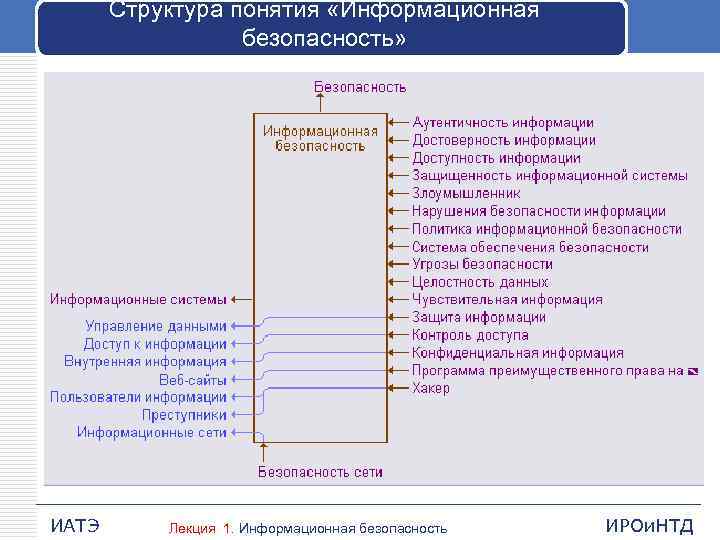 Структура понятия «Информационная безопасность»

Безопасность

Информационная безопасность

Аутентичность информации
Достоверность информации
Доступность информации
Защищенность информационной системы
Злоумышленник
Нарушения безопасности информации
Политика информационной безопасности
Система обеспечения безопасности
Угрозы безопасности
Целостность данных
Чувствительная информация
Защита информации
Контроль доступа
Конфиденциальная информация
Программа преимущественного права на
Хакер

Информационные системы
Управление данными
Доступ к информации
Внутренняя информация
Веб-сайты
Пользователи информации
Преступники
Информационные сети

Безопасность сети

ИАТЭ

Лекция 1. Информационная безопасность

ИРОиНТД